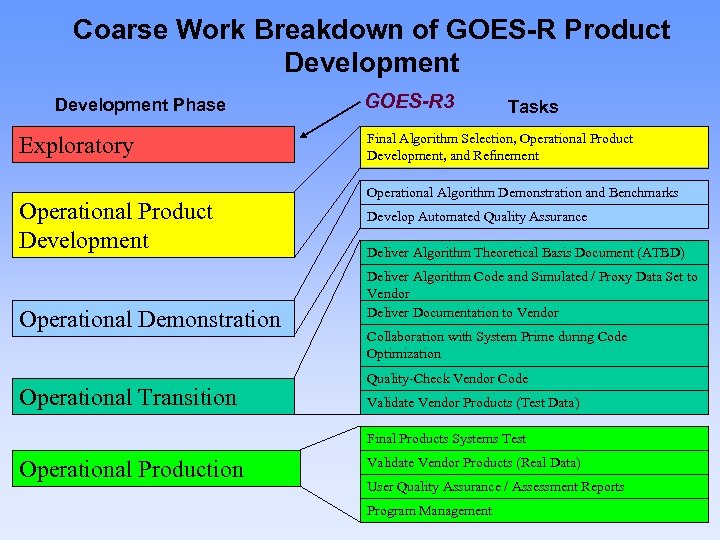 Coarse Work Breakdown of GOES-R Product Development

Development Phase

GOES-R3

Tasks

Exploratory

Operational Product Development

Operational Demonstration

Operational Transition

Operational Production

Final Algorithm Selection, Operational Product Development, and Refinement

Operational Algorithm Demonstration and Benchmarks

Develop Automated Quality Assurance

Deliver Algorithm Theoretical Basis Document (ATBD)

Deliver Algorithm Code and Simulated / Proxy Data Set to Vendor

Deliver Documentation to Vendor

Collaboration with System Prime during Code Optimization

Quality-Check Vendor Code

Validate Vendor Products (Test Data)

Final Products Systems Test

Validate Vendor Products (Real Data)

User Quality Assurance / Assessment Reports

Program Management